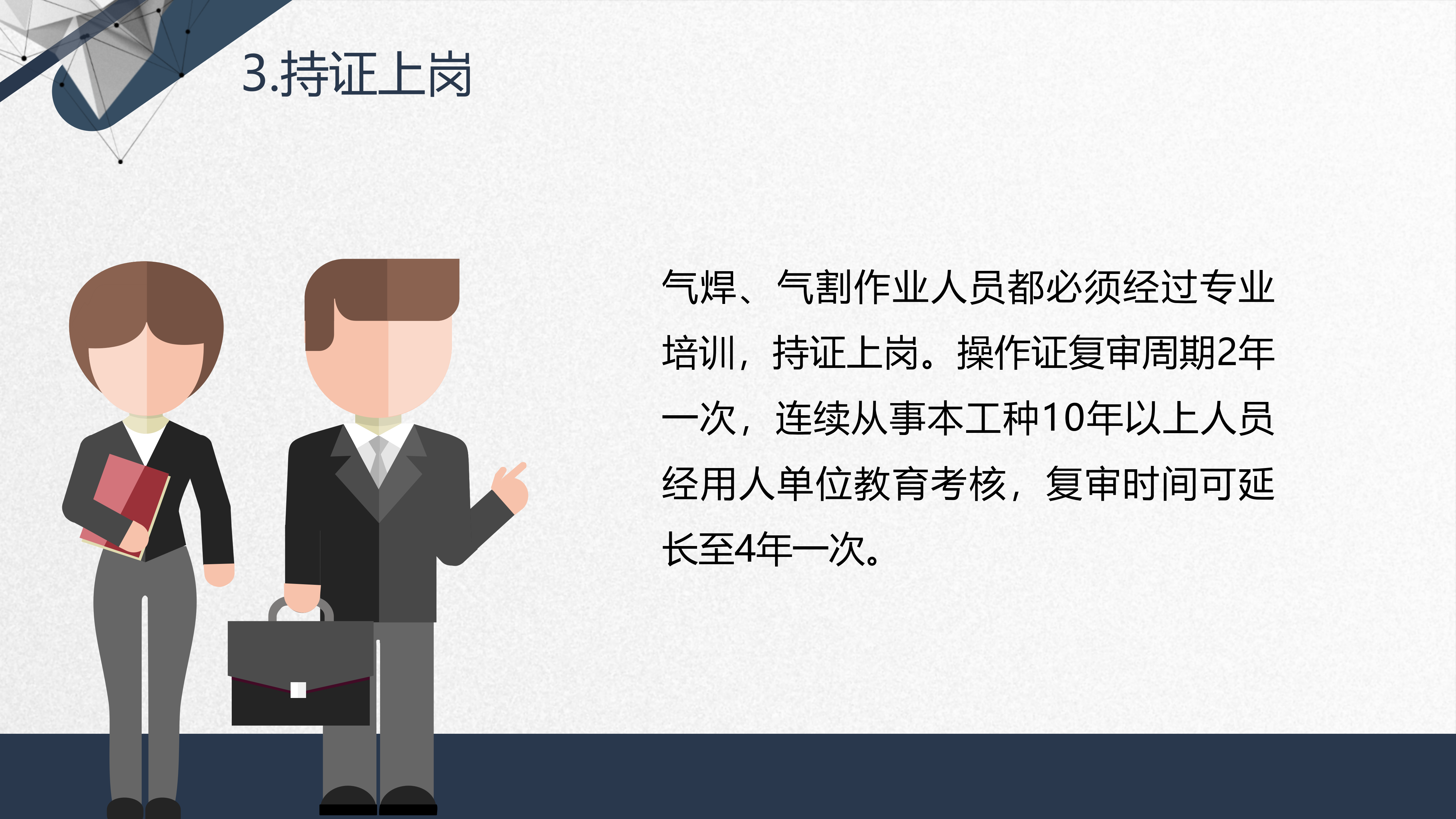 3.持证上岗

气焊、气割作业人员都必须经过专业培训，持证上岗。操作证复审周期2年一次，连续从事本工种10年以上人员经用人单位教育考核，复审时间可延长至4年一次。